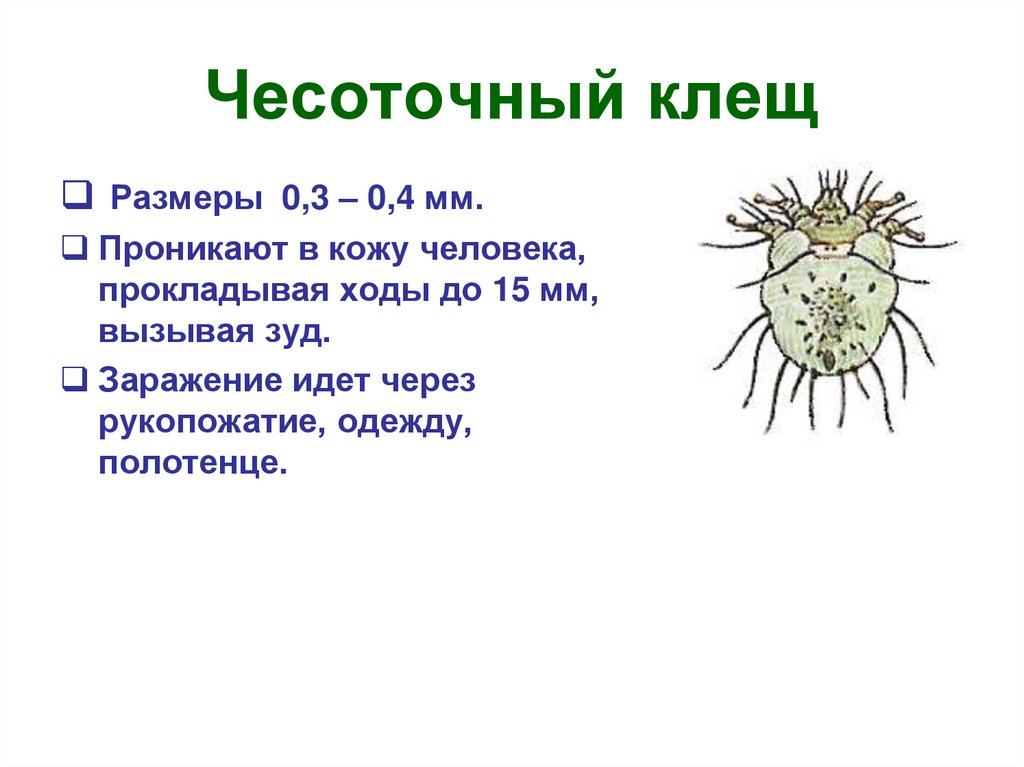 Чесоточный клещ

❑ Размеры 0,3 – 0,4 мм.

❑ Проникают в кожу человека, прокладывая ходы до 15 мм, вызывая зуд.

❑ Заражение идет через рукопожатие, одежду, полотенце.